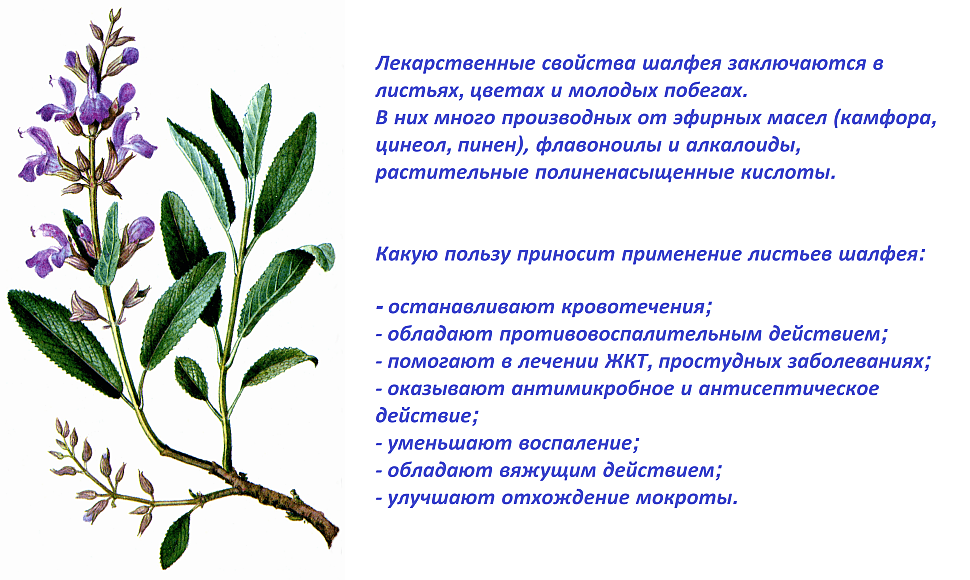 Лекарственные свойства шалфея заключаются в листьях, цветах и молодых побегах.
В них много производных от эфирных масел (камфора, цинеол, пинен), флавоноилы и алкалоиды, растительные полиненасыщенные кислоты.

Какую пользу приносит применение листьев шалфея:

- останавливают кровотечения;
- обладают противовоспалительным действием;
- помогают в лечении ЖКТ, простудных заболеваниях;
- оказывают антимикробное и антисептическое действие;
- уменьшают воспаление;
- обладают вяжущим действием;
- улучшают отхождение мокроты.